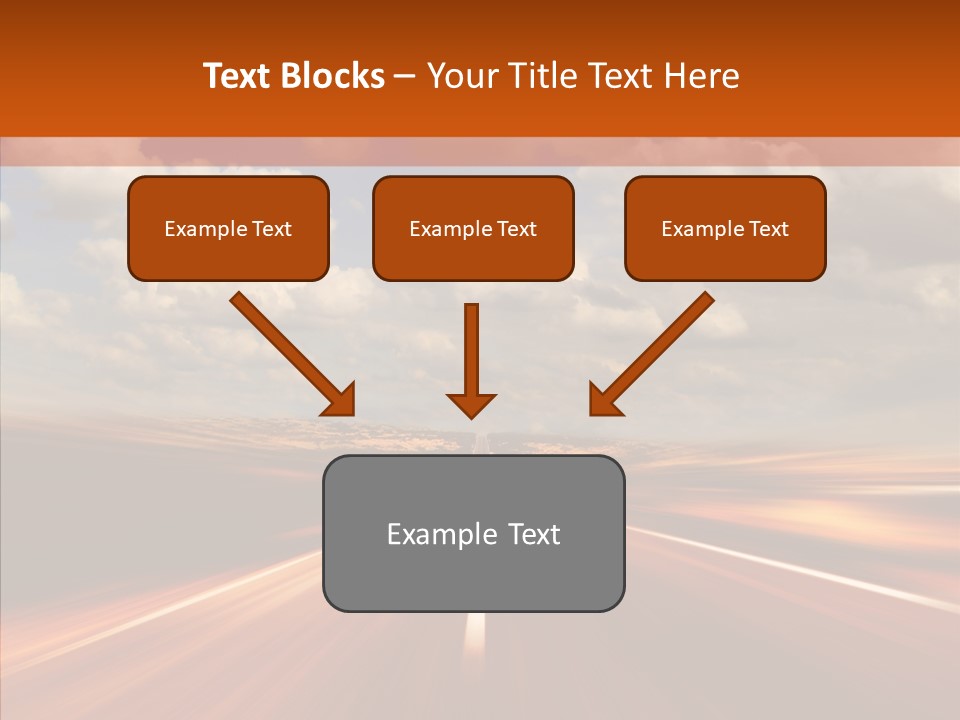 Text Blocks – Your Title Text Here

Example Text

Example Text

Example Text

Example Text